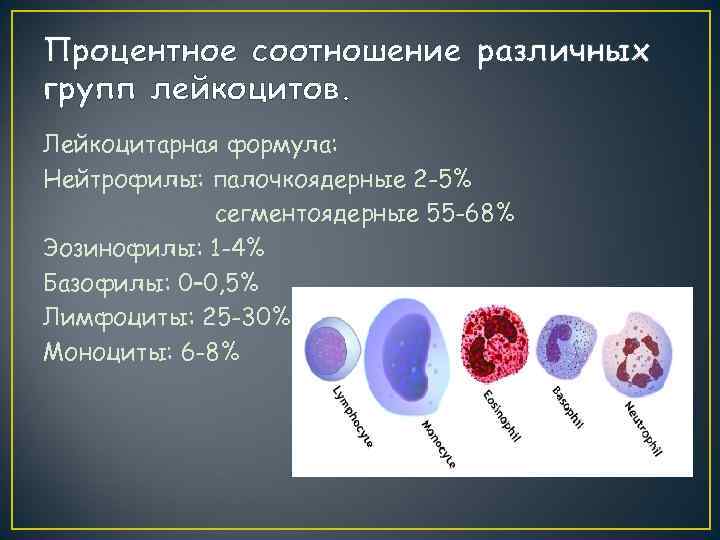 Процентное соотношение различных групп лейкоцитов.

Лейкоцитарная формула:
Нейтрофилы: палочкоядерные 2-5%
сегментоядерные 55-68%
Эозинофилы: 1-4%
Базофилы: 0-0,5%
Лимфоциты: 25-30%
Моноциты: 6-8%

Lymphocyte
Monocyte
Eosinophil
Basophil
Neutrophil